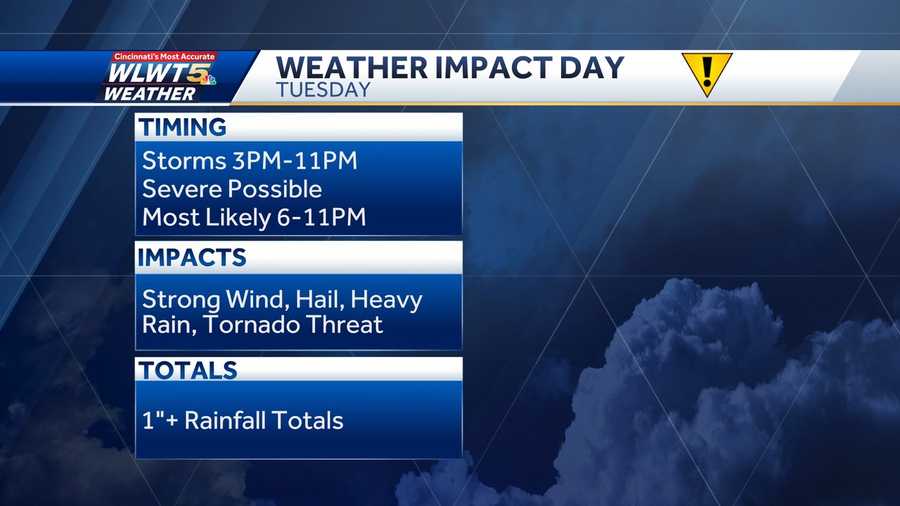 Cincinnati's Most Accurate
WLWT5
WEATHER

WEATHER IMPACT DAY
TUESDAY

!

TIMING
Storms 3PM-11PM
Severe Possible
Most Likely 6-11PM

IMPACTS
Strong Wind, Hail, Heavy Rain, Tornado Threat

TOTALS
1"+ Rainfall Totals